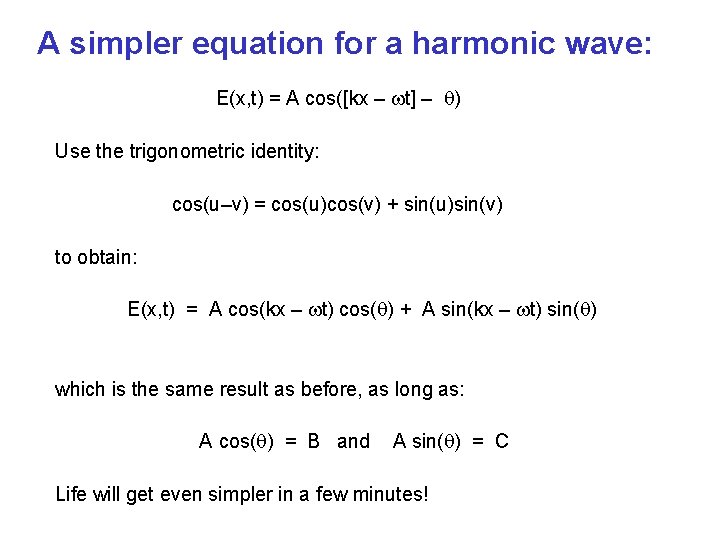 A simpler equation for a harmonic wave:

$E(x,t) = A \cos([kx - \omega t] - \theta)$

Use the trigonometric identity:

$\cos(u-v) = \cos(u)\cos(v) + \sin(u)\sin(v)$

to obtain:

$E(x,t) = A \cos(kx - \omega t) \cos(\theta) + A \sin(kx - \omega t) \sin(\theta)$

which is the same result as before, as long as:

$A \cos(\theta) = B$ and $A \sin(\theta) = C$

Life will get even simpler in a few minutes!